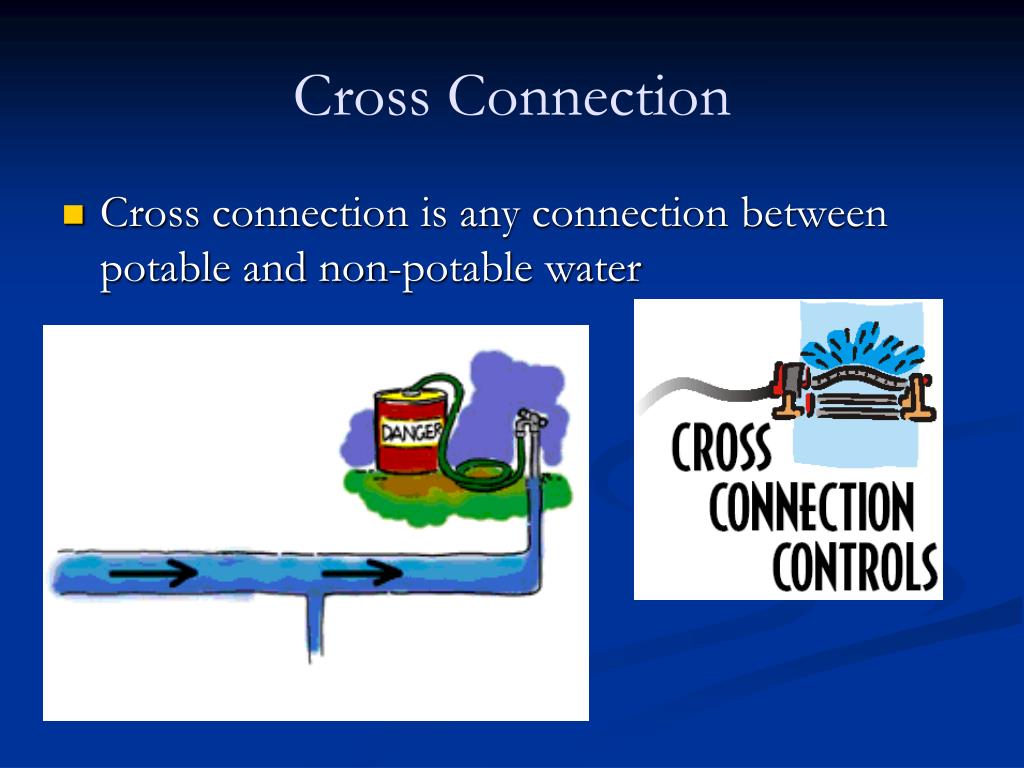 Cross Connection

Cross connection is any connection between potable and non-potable water

DANGER

CROSS CONNECTION CONTROLS